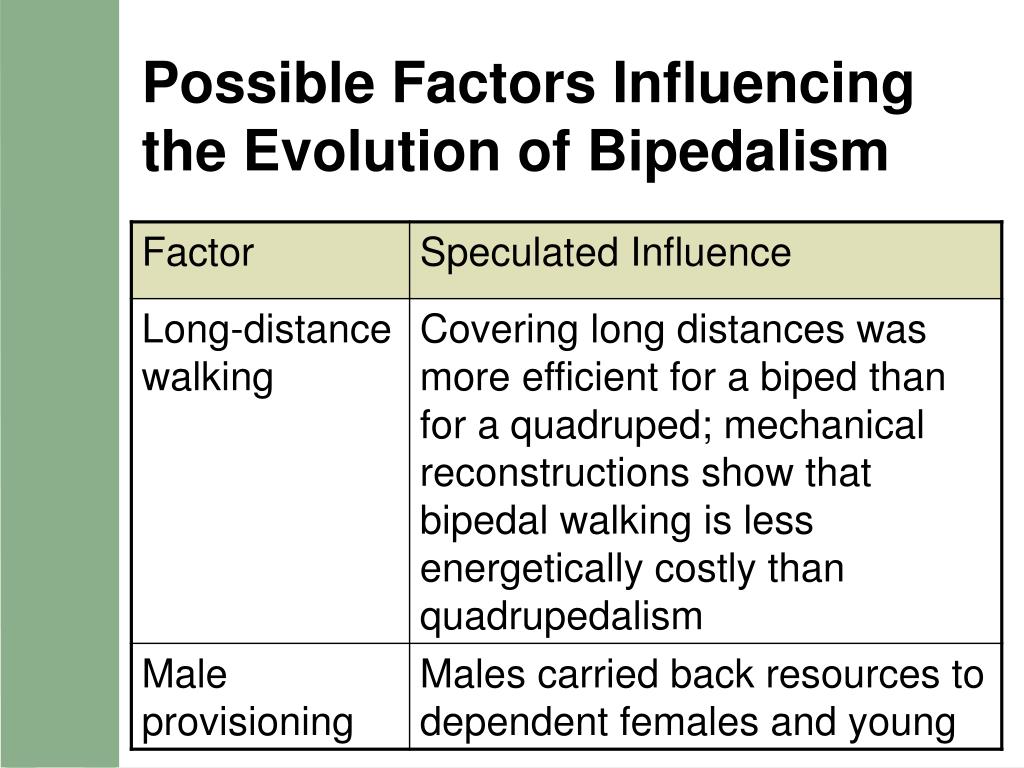 Possible Factors Influencing the Evolution of Bipedalism

| Factor | Speculated Influence |
|---|---|
| Long-distance walking | Covering long distances was more efficient for a biped than for a quadruped; mechanical reconstructions show that bipedal walking is less energetically costly than quadrupedalism |
| Male provisioning | Males carried back resources to dependent females and young |